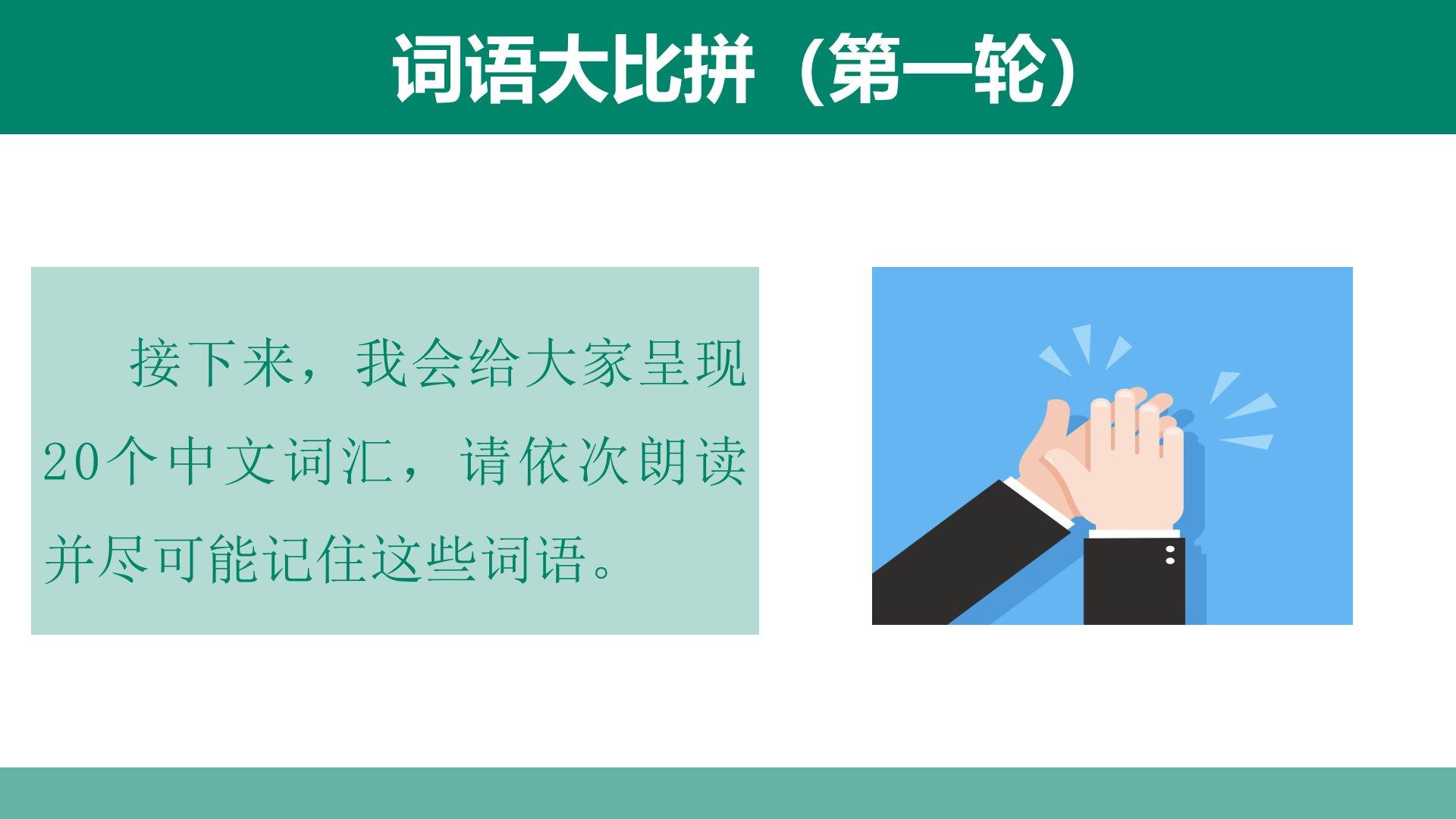 词语大比拼（第一轮）

接下来，我会给大家呈现20个中文词汇，请依次朗读并尽可能记住这些词语。